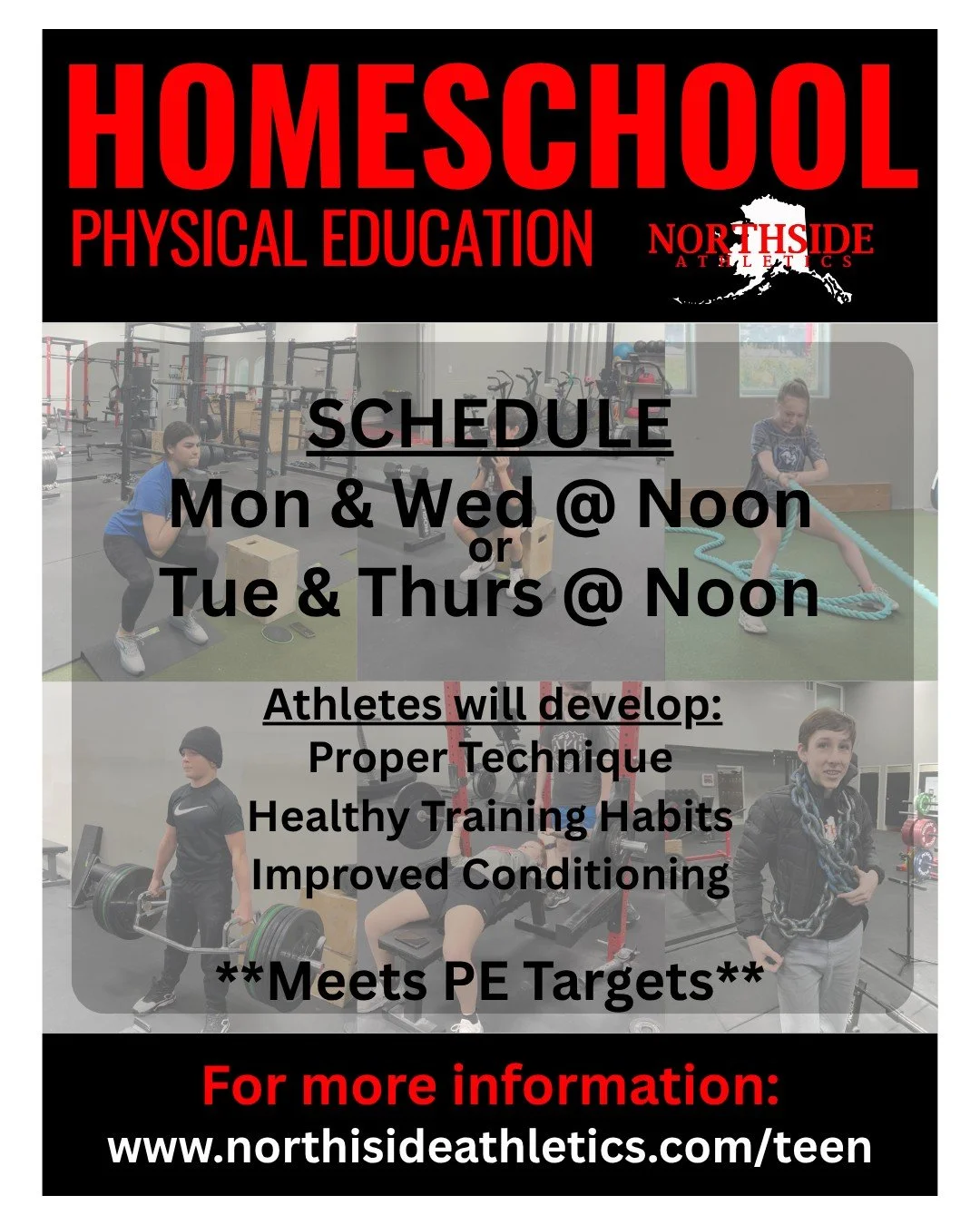 HOMESCHOOL
PHYSICAL EDUCATION

NORTHSIDE
ATHLETICS

SCHEDULE
Mon & Wed @ Noon
or
Tue & Thurs @ Noon

Athletes will develop:
Proper Technique
Healthy Training Habits
Improved Conditioning

**Meets PE Targets**

For more information:
www.northisideathletics.com/teen